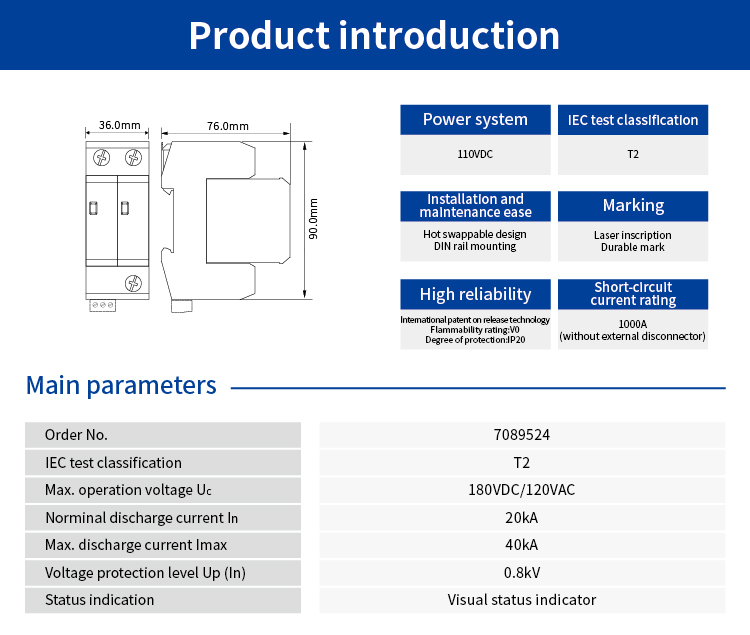 Product introduction

36.0mm

76.0mm

90.0mm

Power system
110VDC

IEC test classification
T2

Installation and maintenance ease
Hot swappable design
DIN rail mounting

Marking
Laser inscription
Durable mark

High reliability
International patent on release technology
Flammability rating:V0
Degree of protection:IP20

Short-circuit current rating
1000A
(without external disconnector)

Main parameters

| Order No. | 7089524 |
|---|---|
| IEC test classification | T2 |
| Max. operation voltage Uc | 180VDC/120VAC |
| Norminal discharge current In | 20kA |
| Max. discharge current Imax | 40kA |
| Voltage protection level Up (In) | 0.8kV |
| Status indication | Visual status indicator |